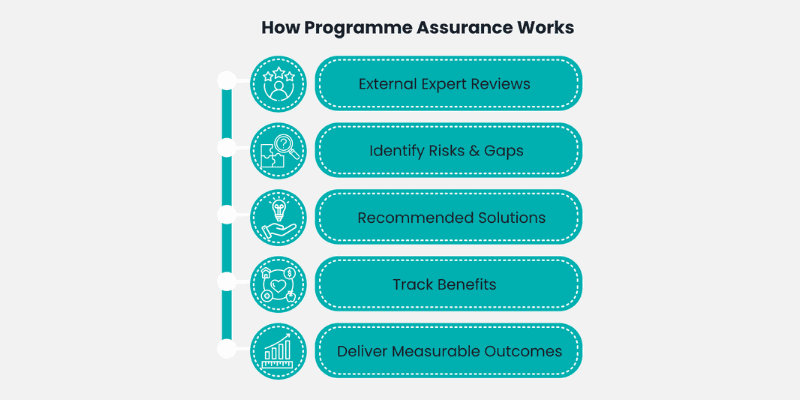 How Programme Assurance Works

External Expert Reviews

Identify Risks & Gaps

Recommended Solutions

Track Benefits

Deliver Measurable Outcomes